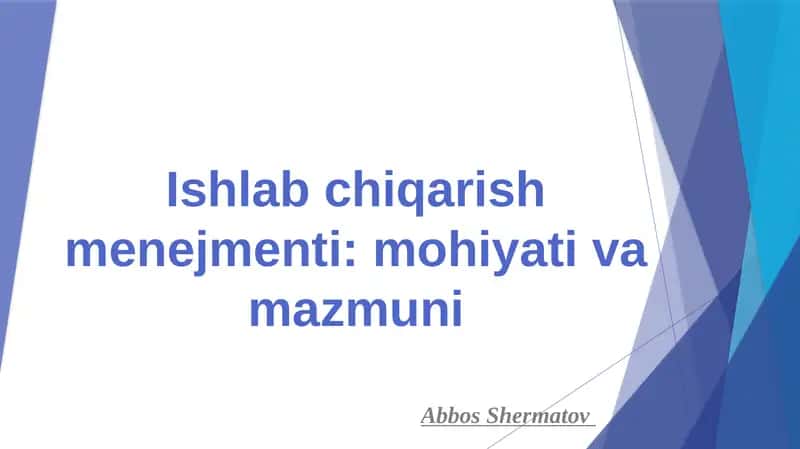 Ishlab chiqarish menejmenti: mohiyati va mazmuni

Abbos Shermatov